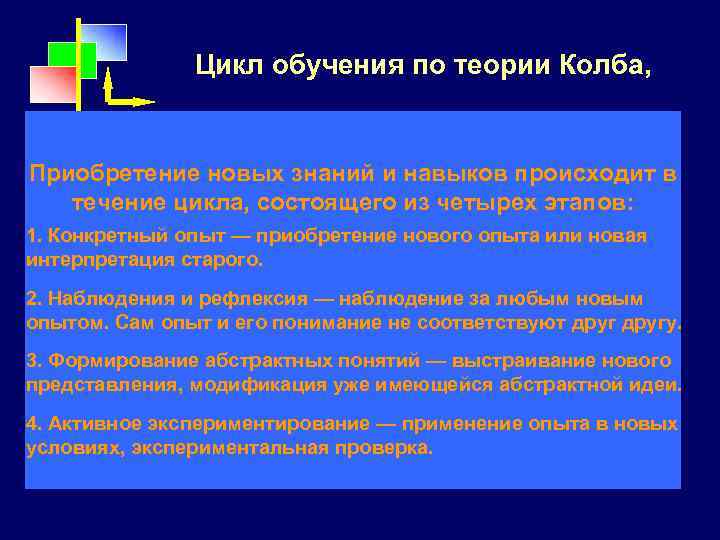 Цикл обучения по теории Колба,

Приобретение новых знаний и навыков происходит в течение цикла, состоящего из четырех этапов:

1. Конкретный опыт — приобретение нового опыта или новая интерпретация старого.

2. Наблюдения и рефлексия — наблюдение за любым новым опытом. Сам опыт и его понимание не соответствуют друг другу.

3. Формирование абстрактных понятий — выстраивание нового представления, модификация уже имеющейся абстрактной идеи.

4. Активное экспериментирование — применение опыта в новых условиях, экспериментальная проверка.